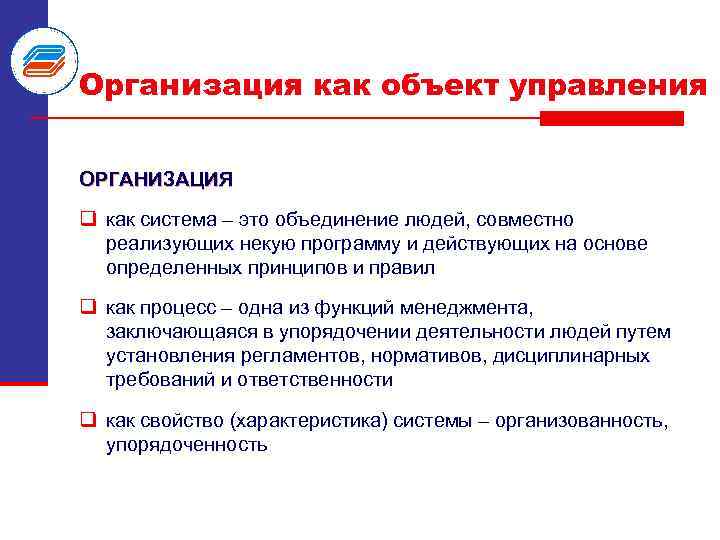 Организация как объект управления

ОРГАНИЗАЦИЯ

❑ как система – это объединение людей, совместно реализующих некую программу и действующих на основе определенных принципов и правил

❑ как процесс – одна из функций менеджмента, заключающаяся в упорядочении деятельности людей путем установления регламентов, нормативов, дисциплинарных требований и ответственности

❑ как свойство (характеристика) системы – организованность, упорядоченность